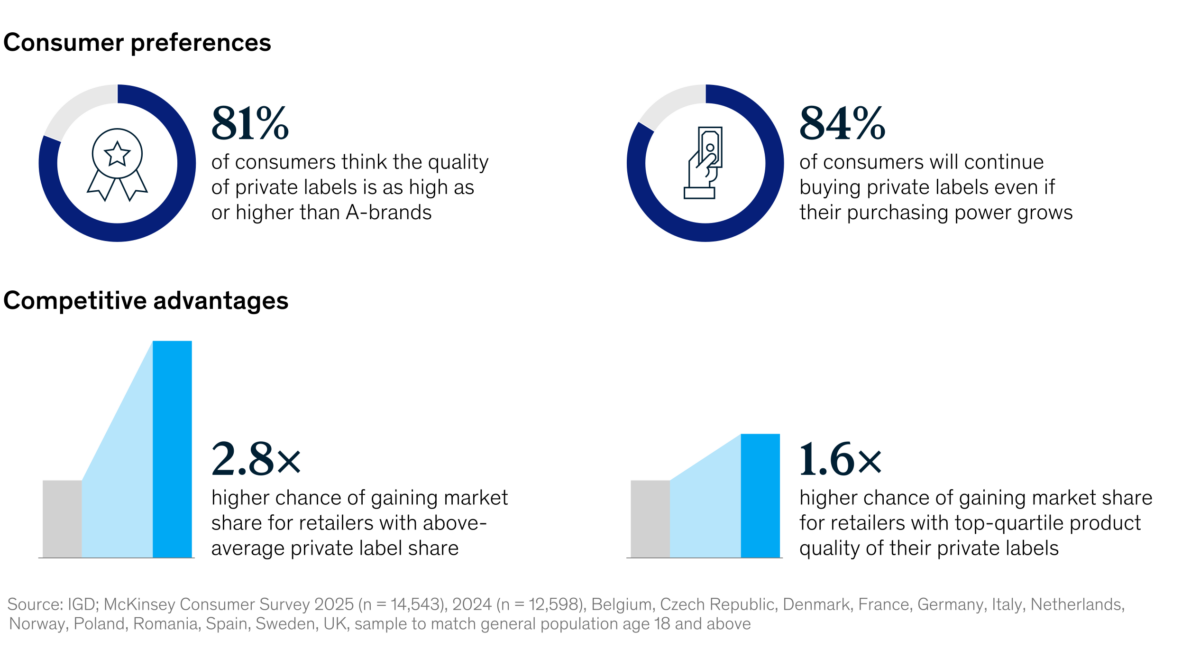 Consumer preferences

81%
of consumers think the quality of private labels is as high as or higher than A-brands

84%
of consumers will continue buying private labels even if their purchasing power grows

Competitive advantages

2.8×
higher chance of gaining market share for retailers with above-average private label share

1.6×
higher chance of gaining market share for retailers with top-quartile product quality of their private labels

Source: IGD; McKinsey Consumer Survey 2025 (n = 14,543), 2024 (n = 12,598), Belgium, Czech Republic, Denmark, France, Germany, Italy, Netherlands, Norway, Poland, Romania, Spain, Sweden, UK, sample to match general population age 18 and above